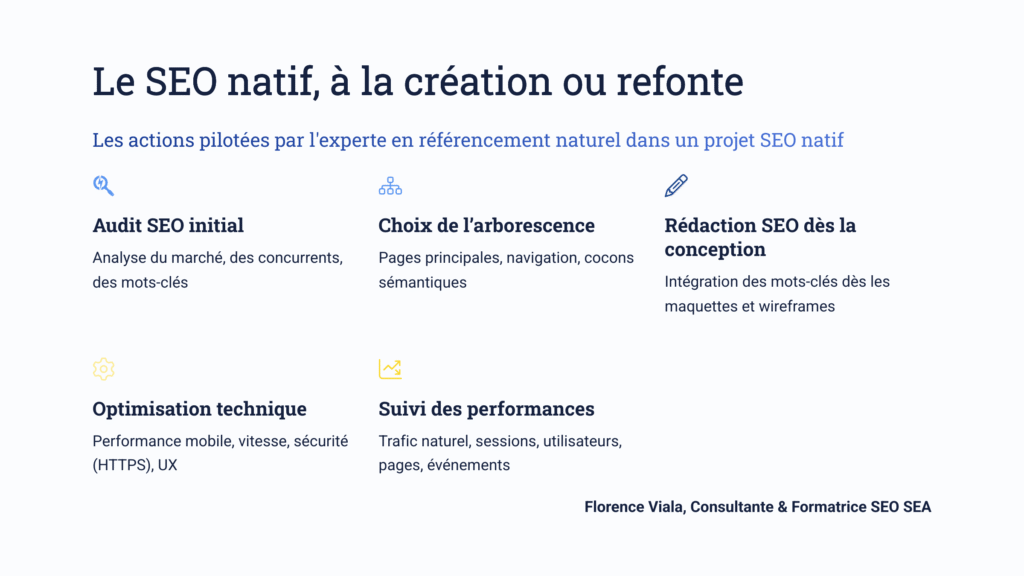 Le SEO natif, à la création ou refonte

Les actions pilotées par l'experte en référencement naturel dans un projet SEO natif

Audit SEO initial

Analyse du marché, des concurrents, des mots-clés

Choix de l'arborescence

Pages principales, navigation, cocons sémantiques

Rédaction SEO dès la conception

Intégration des mots-clés dès les maquettes et wireframes

Optimisation technique

Performance mobile, vitesse, sécurité (HTTPS), UX

Suivi des performances

Trafic naturel, sessions, utilisateurs, pages, événements

Florence Viala, Consultante & Formatrice SEO SEA